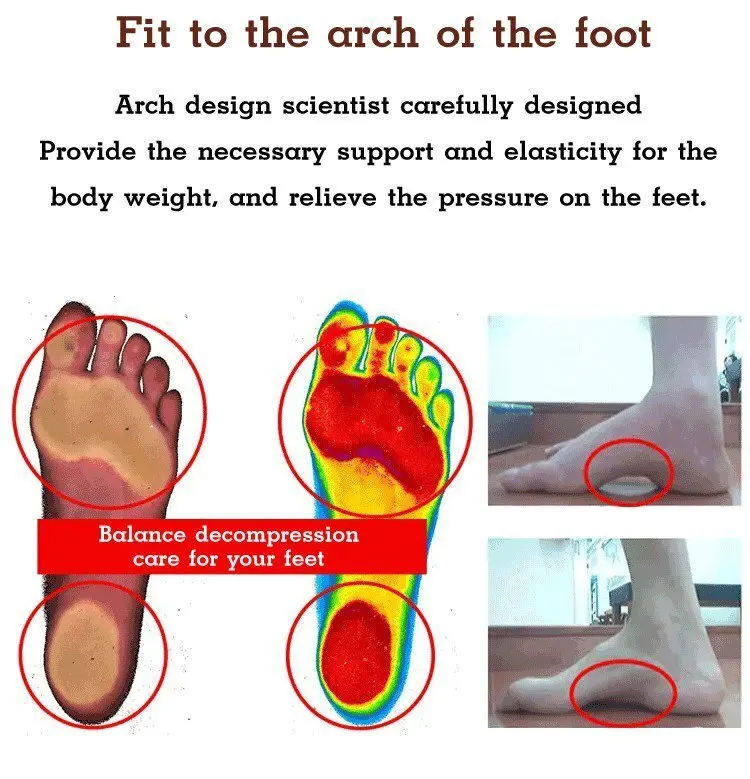 Fit to the arch of the foot

Arch design scientist carefully designed
Provide the necessary support and elasticity for the body weight, and relieve the pressure on the feet.

Balance decompression care for your feet